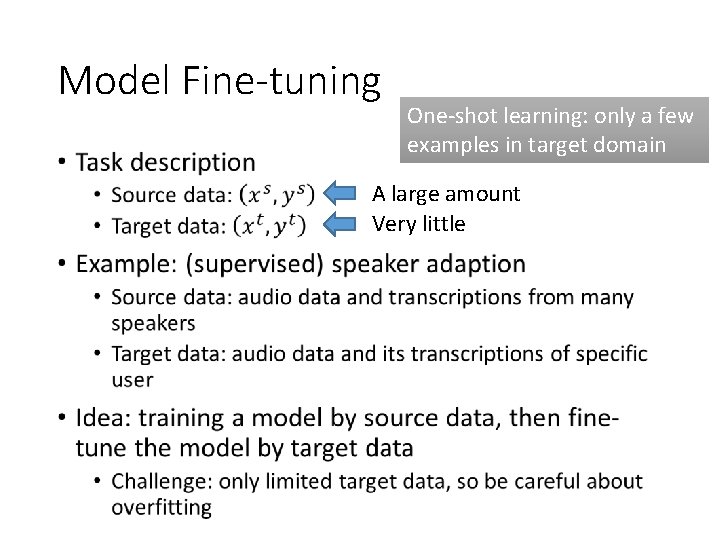 Model Fine-tuning

One-shot learning: only a few examples in target domain

• Task description
  • Source data: $(x^s, y^s)$ A large amount
  • Target data: $(x^t, y^t)$ Very little
• Example: (supervised) speaker adaption
  • Source data: audio data and transcriptions from many speakers
  • Target data: audio data and its transcriptions of specific user
• Idea: training a model by source data, then fine-tune the model by target data
  • Challenge: only limited target data, so be careful about overfitting